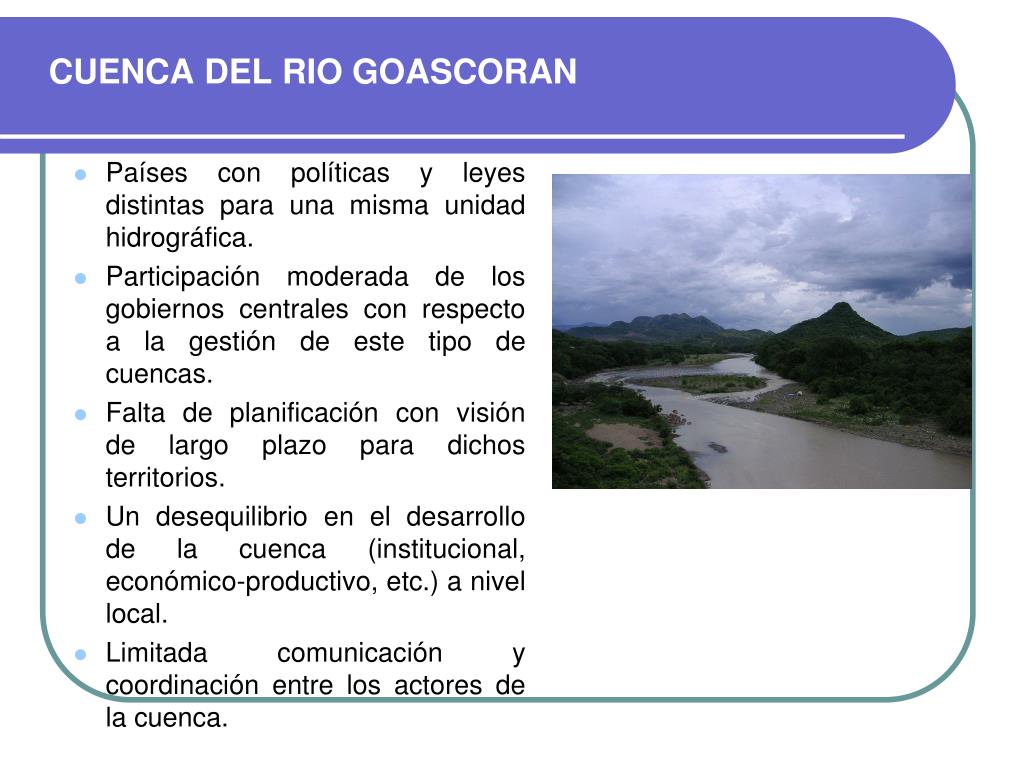 CUENCA DEL RIO GOASCORAN

- Países con políticas y leyes distintas para una misma unidad hidrográfica.
- Participación moderada de los gobiernos centrales con respecto a la gestión de este tipo de cuencas.
- Falta de planificación con visión de largo plazo para dichos territorios.
- Un desequilibrio en el desarrollo de la cuenca (institucional, económico-productivo, etc.) a nivel local.
- Limitada comunicación y coordinación entre los actores de la cuenca.